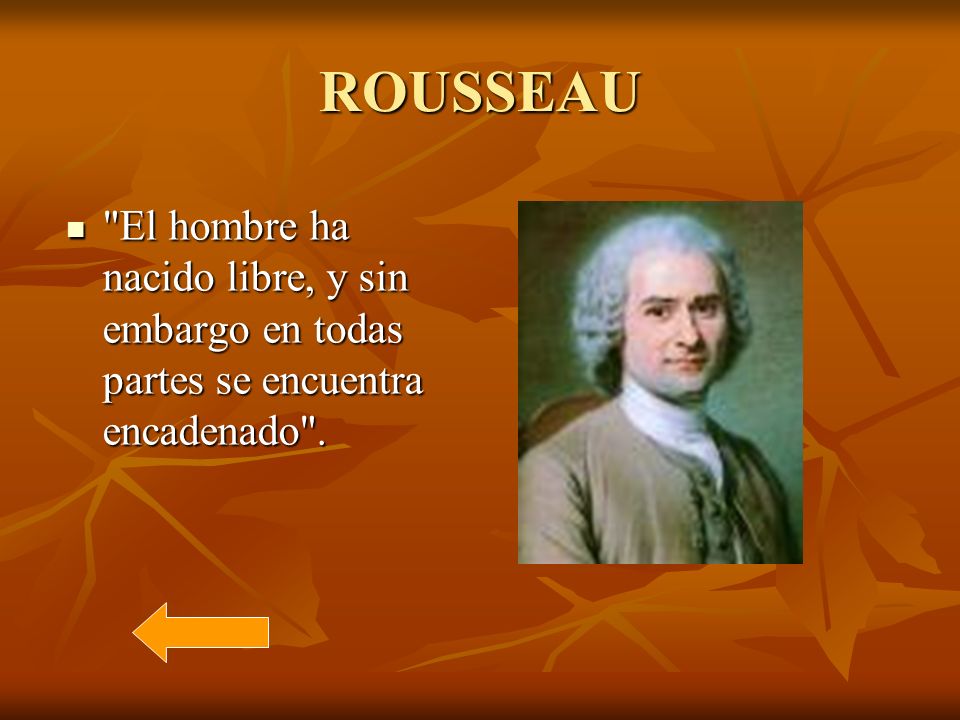 ROUSSEAU

"El hombre ha nacido libre, y sin embargo en todas partes se encuentra encadenado".